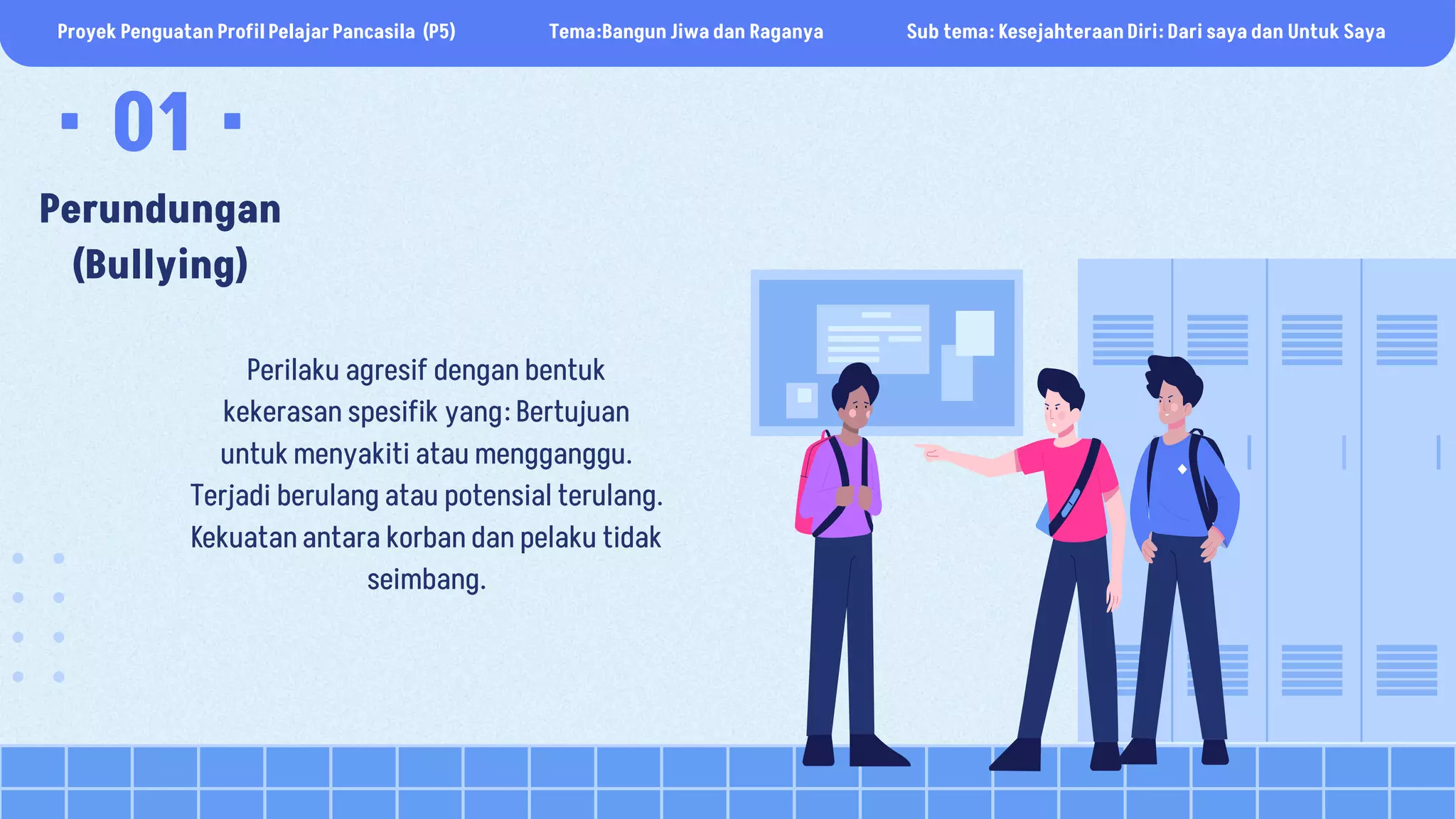 Proyek Penguatan Profil Pelajar Pancasila (P5)

Tema:Bangun Jiwa dan Raganya

Sub tema: Kesejahteraan Diri: Dari saya dan Untuk Saya

01

Perundungan (Bullying)

Perilaku agresif dengan bentuk kekerasan spesifik yang: Bertujuan untuk menyakiti atau mengganggu. Terjadi berulang atau potensial terulang. Kekuatan antara korban dan pelaku tidak seimbang.